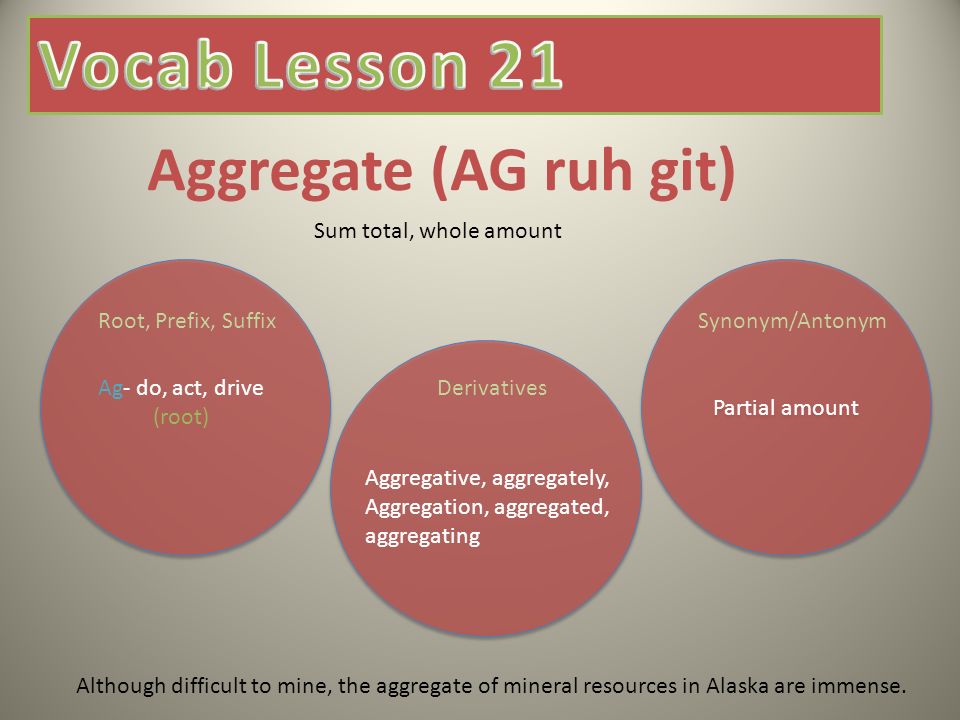 Vocab Lesson 21

Aggregate (AG ruh git)

Sum total, whole amount

Root, Prefix, Suffix

Ag- do, act, drive (root)

Derivatives

Aggregative, aggregately, Aggregation, aggregated, aggregating

Synonym/Antonym

Partial amount

Although difficult to mine, the aggregate of mineral resources in Alaska are immense.